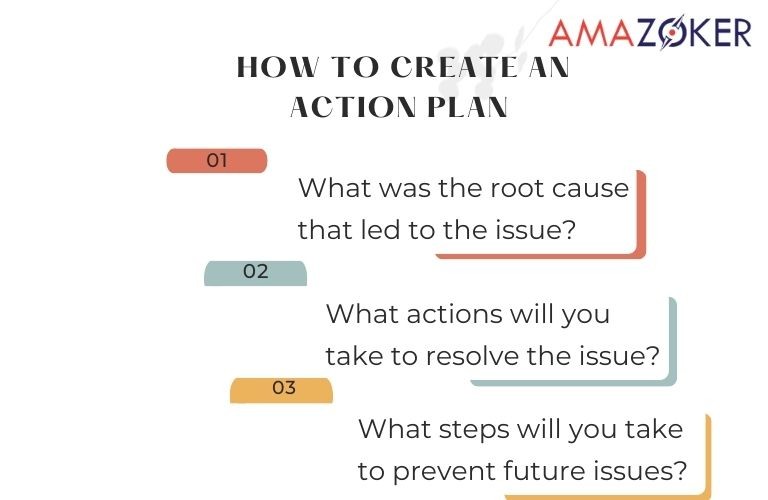 AMAZOKER

HOW TO CREATE AN ACTION PLAN

01

What was the root cause that led to the issue?

02

What actions will you take to resolve the issue?

03

What steps will you take to prevent future issues?